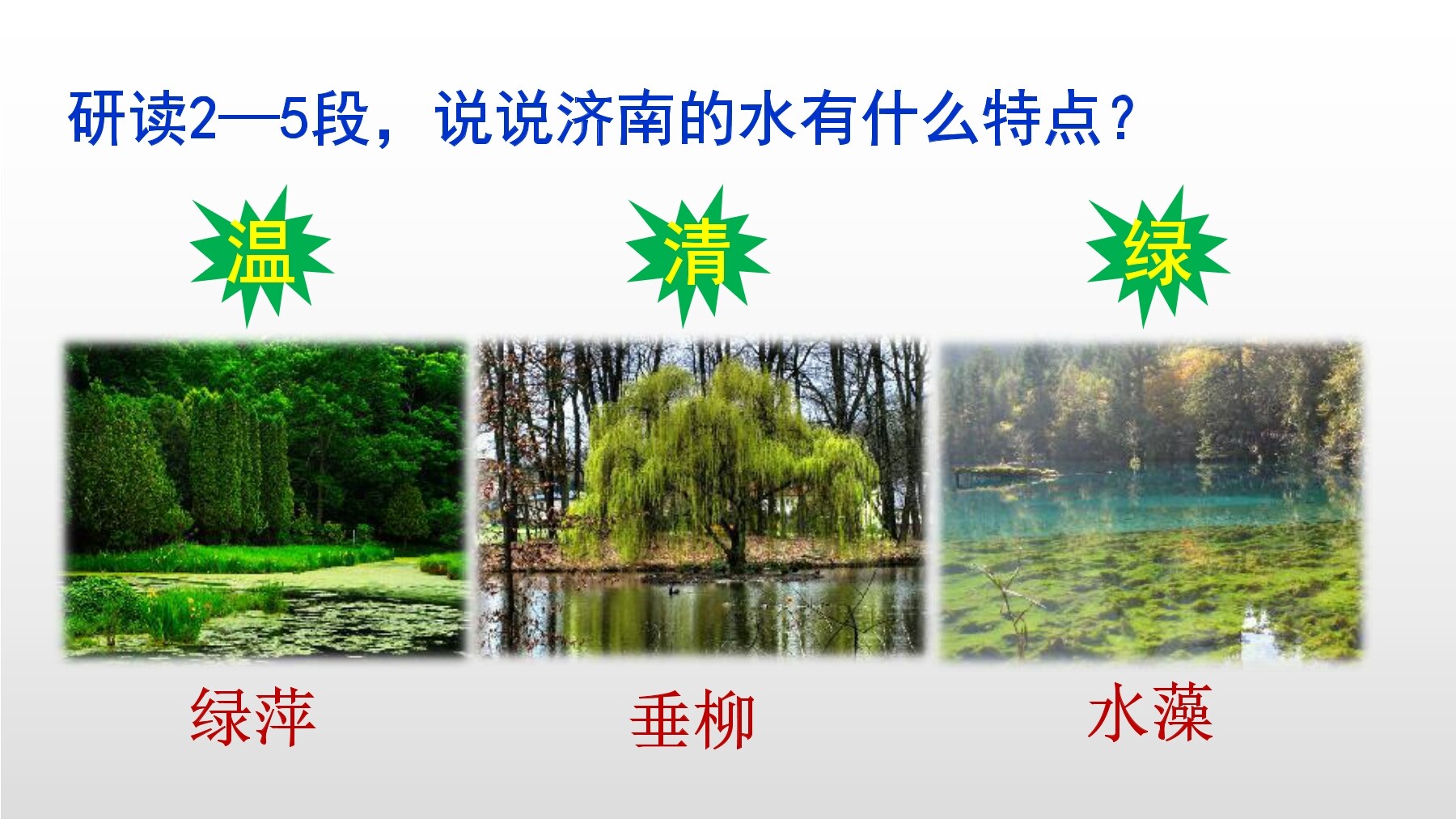 研读2—5段，说说济南的水有什么特点？

温

清

绿

绿萍

垂柳

水藻